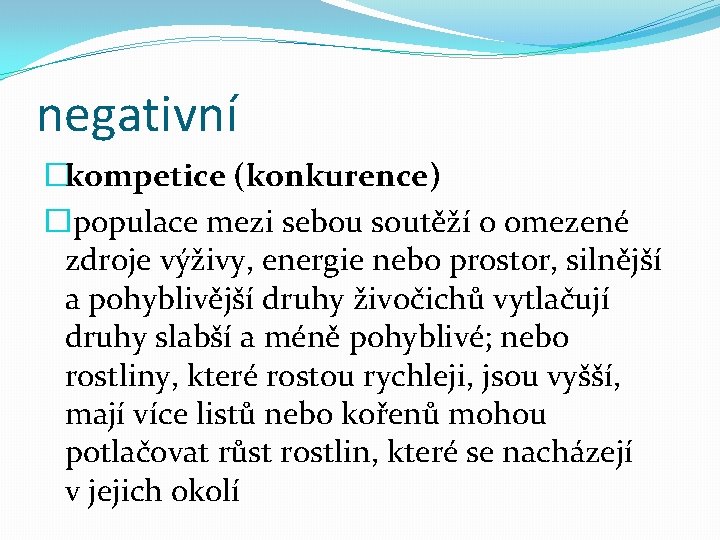 negativní

kompetice (konkurence)

populace mezi sebou soutěží o omezené zdroje výživy, energie nebo prostor, silnější a pohyblivější druhy živočichů vytlačují druhy slabší a méně pohyblivé; nebo rostliny, které rostou rychleji, jsou vyšší, mají více listů nebo kořenů mohou potlačovat růst rostlin, které se nacházejí v jejich okolí